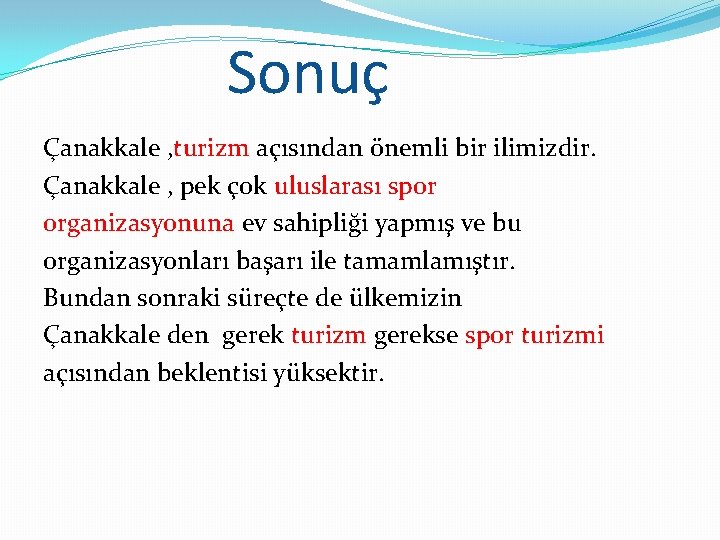 Sonuç

Çanakkale ,turizm açısından önemli bir ilimizdir. Çanakkale , pek çok uluslarası spor organizasyonuna ev sahipliği yapmış ve bu organizasyonları başarı ile tamamlamıştır. Bundan sonraki süreçte de ülkemizin Çanakkale den gerek turizm gerekse spor turizmi açısından beklentisi yüksektir.